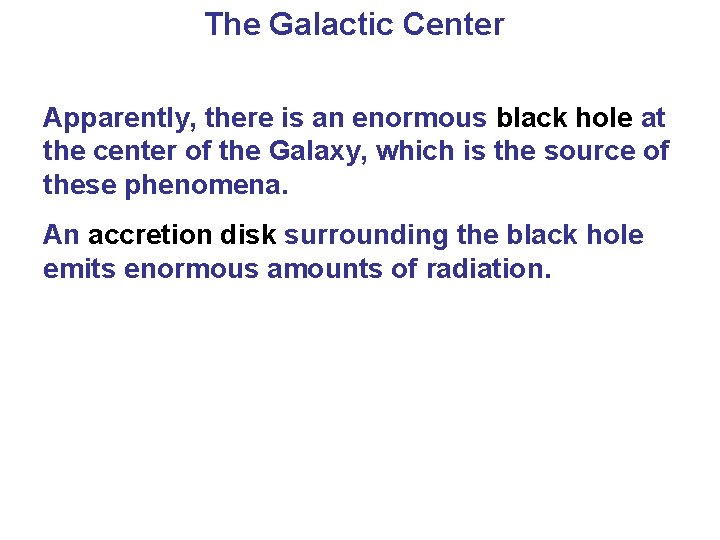 The Galactic Center

Apparently, there is an enormous black hole at the center of the Galaxy, which is the source of these phenomena.

An accretion disk surrounding the black hole emits enormous amounts of radiation.